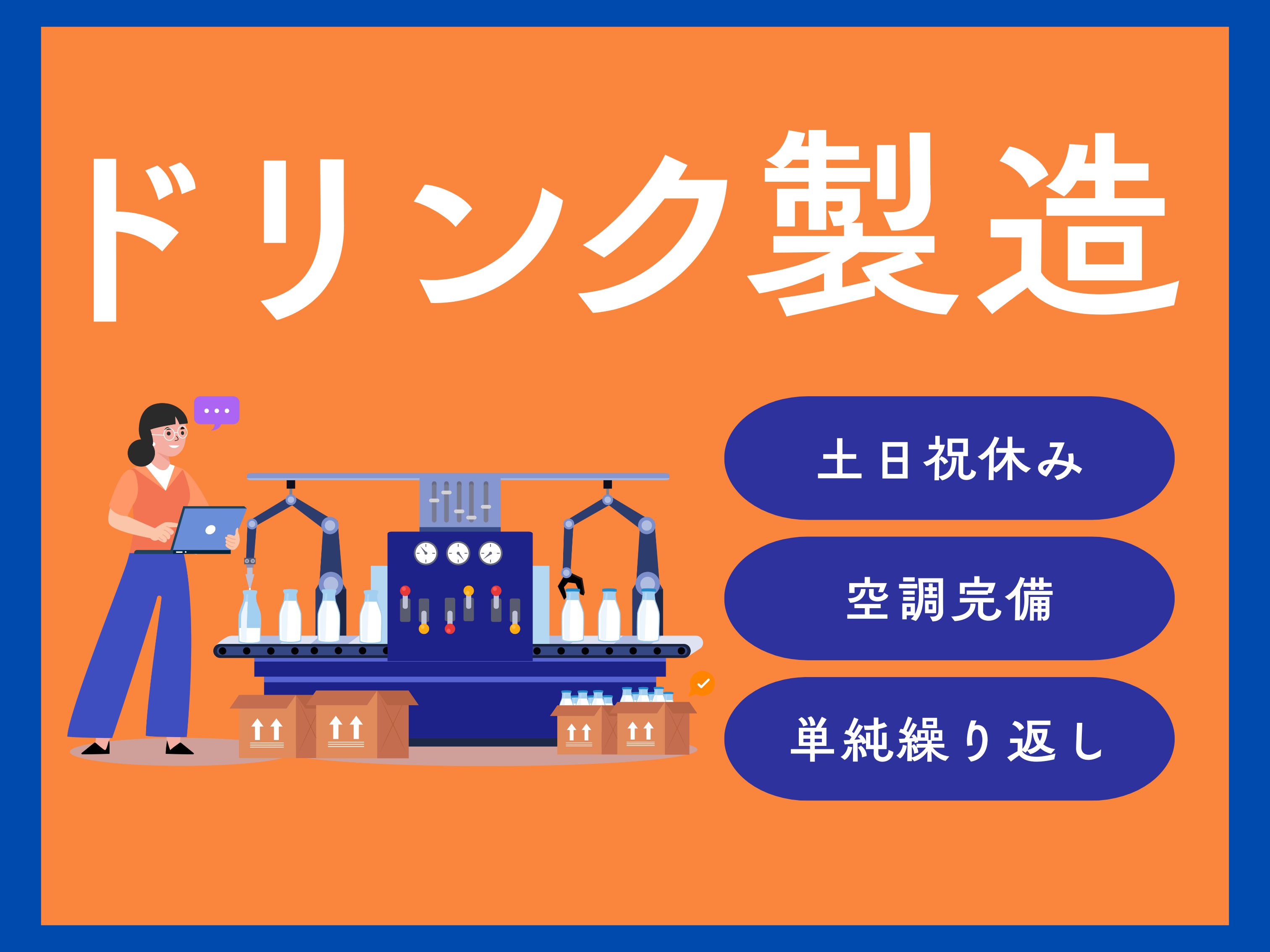 ドリンク製造

土日祝休み

空調完備

単純繰り返し